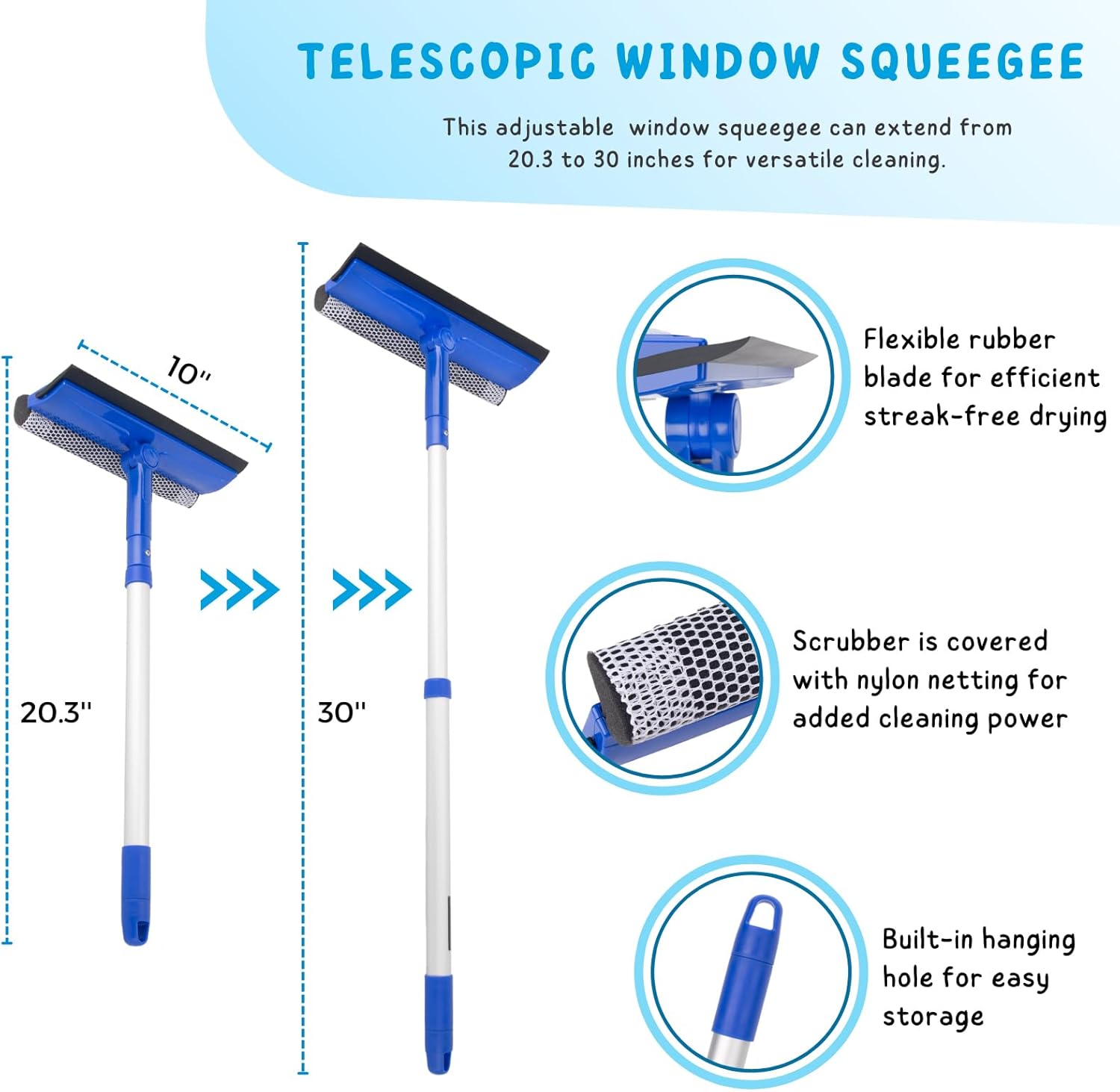 TELESCOPIC WINDOW SQUEEGEE

This adjustable window squeegee can extend from 20.3 to 30 inches for versatile cleaning.

10"

20.3"

30"

Flexible rubber blade for efficient streak-free drying

Scrubber is covered with nylon netting for added cleaning power

Built-in hanging hole for easy storage